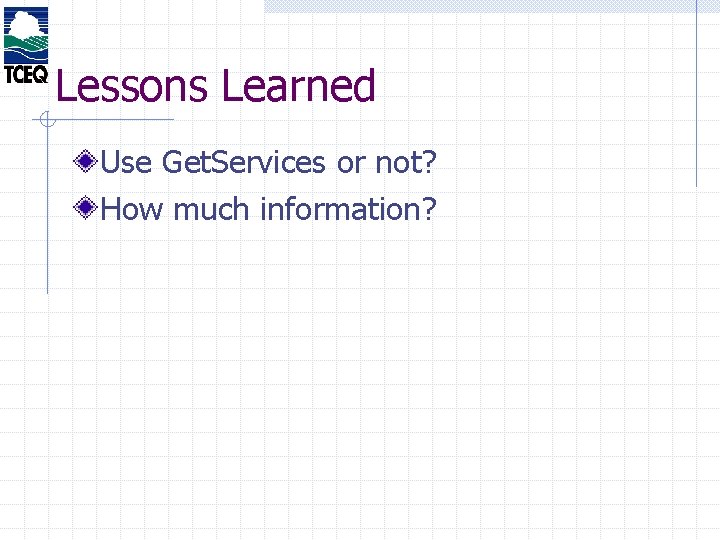 TCEQ

Lessons Learned

Use GetServices or not?

How much information?